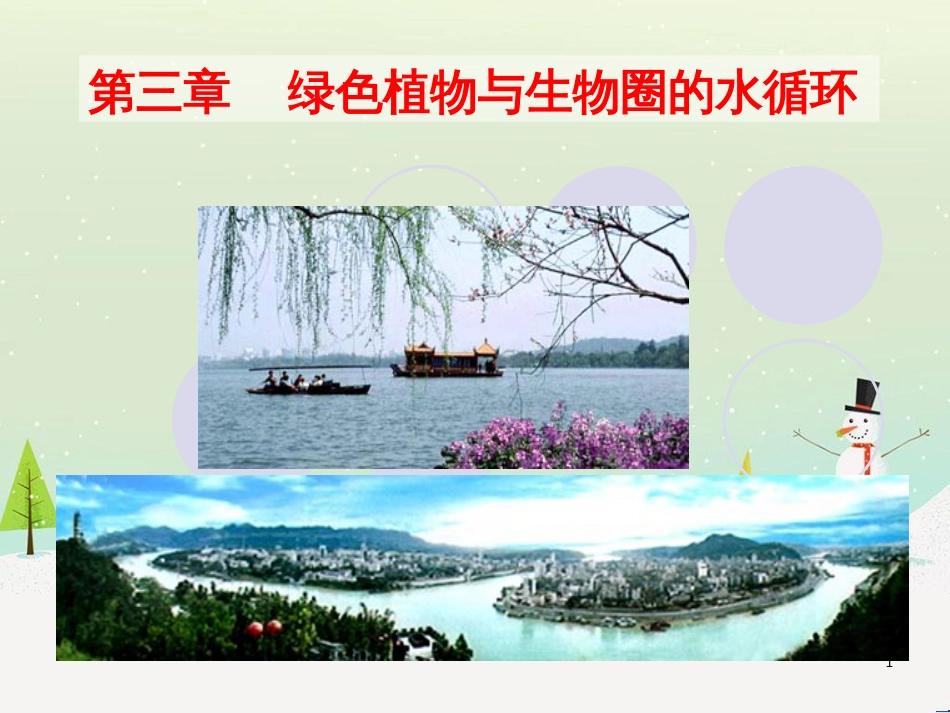 第三章　绿色植物与生物圈的水循环

1